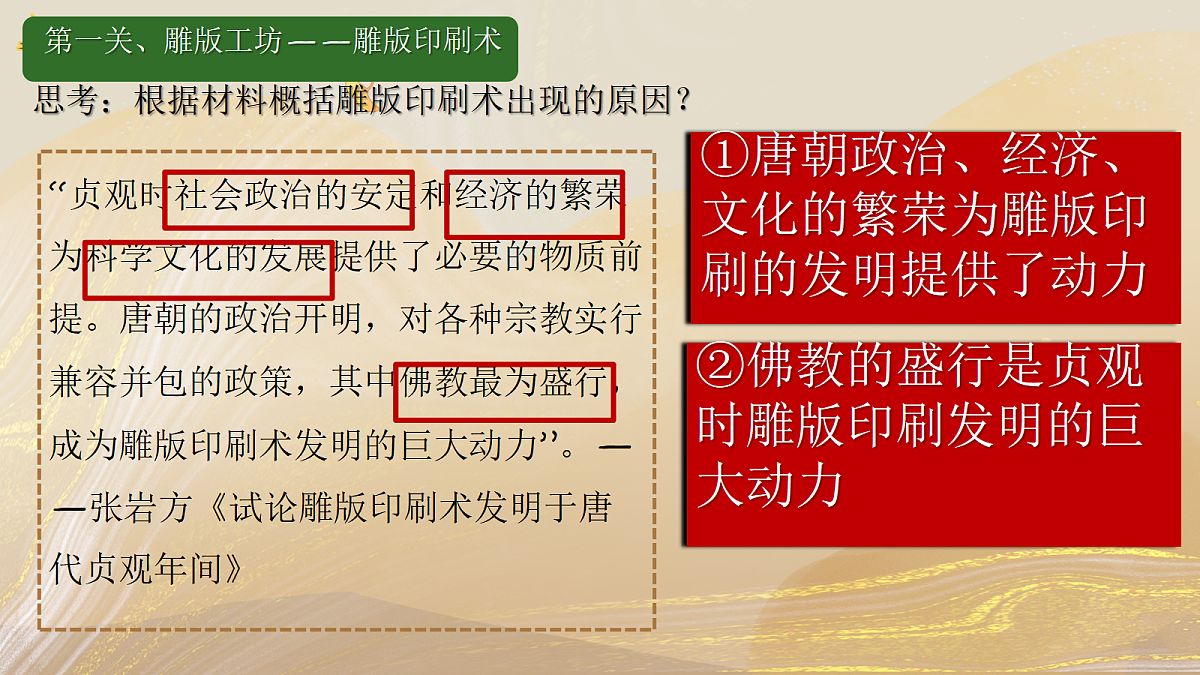 第一关、雕版工坊——雕版印刷术

思考：根据材料概括雕版印刷术出现的原因？

“贞观时社会政治的安定和经济的繁荣为科学文化的发展提供了必要的物质前提。唐朝的政治开明，对各种宗教实行兼容并包的政策，其中佛教最为盛行，成为雕版印刷术发明的巨大动力”。——张岩方《试论雕版印刷术发明于唐代贞观年间》

①唐朝政治、经济、文化的繁荣为雕版印刷的发明提供了动力

②佛教的盛行是贞观时雕版印刷发明的巨大动力